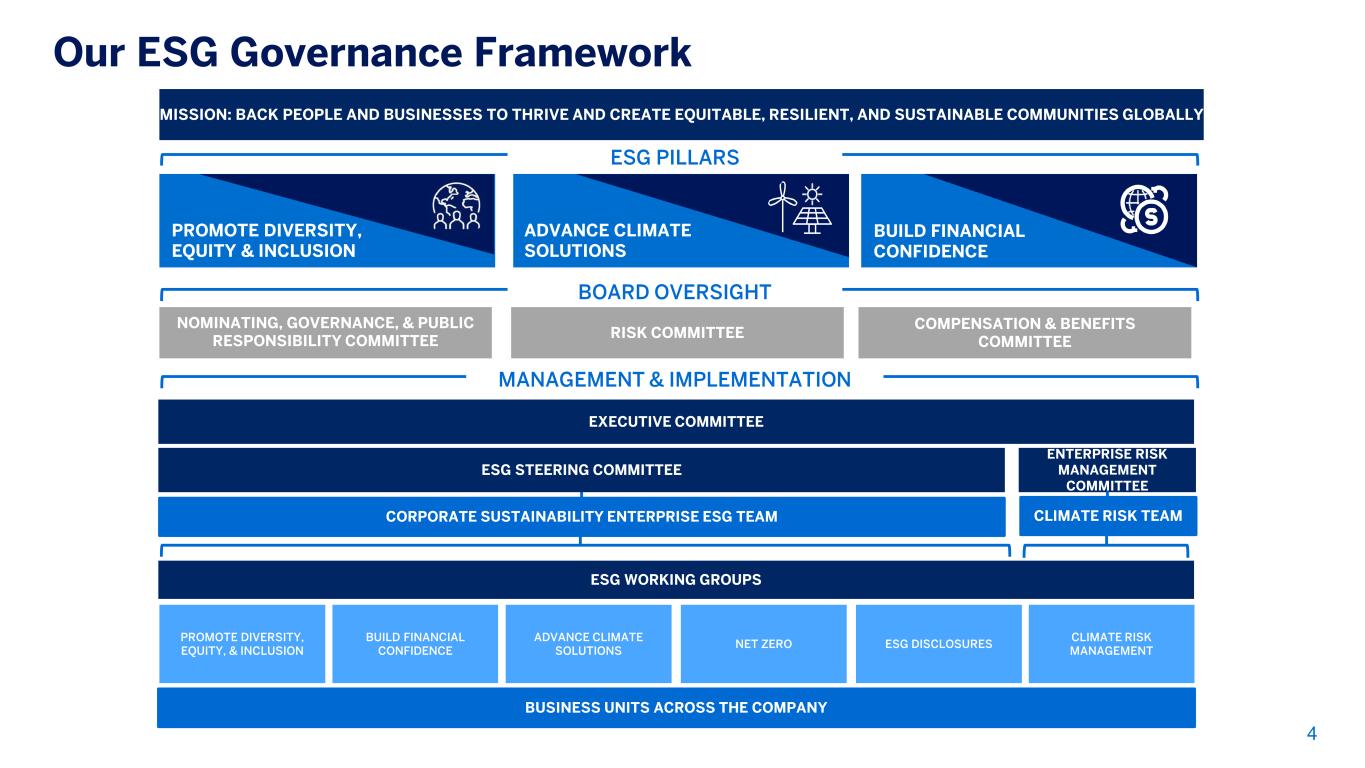 Our ESG Governance Framework

MISSION: BACK PEOPLE AND BUSINESSES TO THRIVE AND CREATE EQUITABLE, RESILIENT, AND SUSTAINABLE COMMUNITIES GLOBALLY

ESG PILLARS

PROMOTE DIVERSITY, EQUITY & INCLUSION

ADVANCE CLIMATE SOLUTIONS

BUILD FINANCIAL CONFIDENCE

BOARD OVERSIGHT

NOMINATING, GOVERNANCE, & PUBLIC RESPONSIBILITY COMMITTEE

RISK COMMITTEE

COMPENSATION & BENEFITS COMMITTEE

MANAGEMENT & IMPLEMENTATION

EXECUTIVE COMMITTEE

ESG STEERING COMMITTEE

ENTERPRISE RISK MANAGEMENT COMMITTEE

CORPORATE SUSTAINABILITY ENTERPRISE ESG TEAM

CLIMATE RISK TEAM

ESG WORKING GROUPS

PROMOTE DIVERSITY, EQUITY, & INCLUSION

BUILD FINANCIAL CONFIDENCE

ADVANCE CLIMATE SOLUTIONS

NET ZERO

ESG DISCLOSURES

CLIMATE RISK MANAGEMENT

BUSINESS UNITS ACROSS THE COMPANY

4